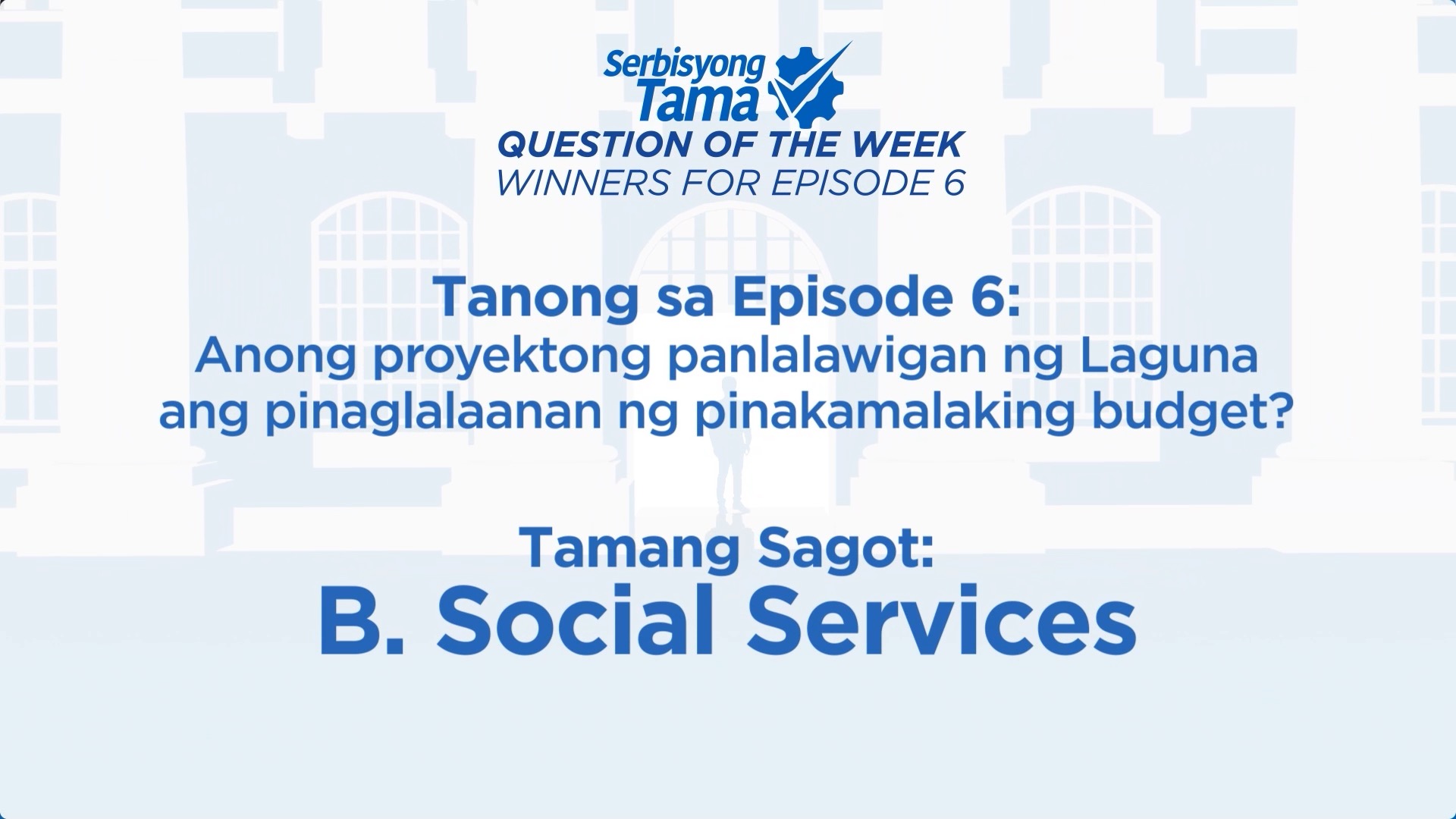 Serbisyong
Tama
QUESTION OF THE WEEK
WINNERS FOR EPISODE 6

Tanong sa Episode 6:
Anong proyektong panlalawigan ng Laguna ang pinaglalaanan ng pinakamalaking budget?

Tamang Sagot:
B. Social Services